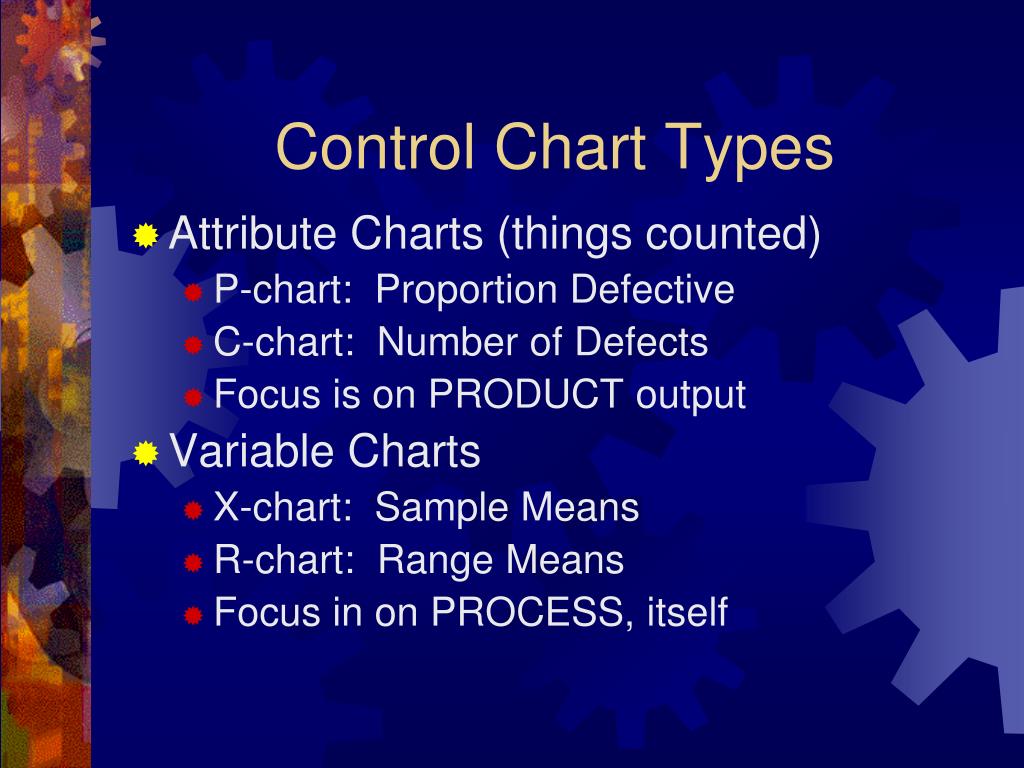 Control Chart Types

Attribute Charts (things counted)
P-chart: Proportion Defective
C-chart: Number of Defects
Focus is on PRODUCT output

Variable Charts
X-chart: Sample Means
R-chart: Range Means
Focus in on PROCESS, itself